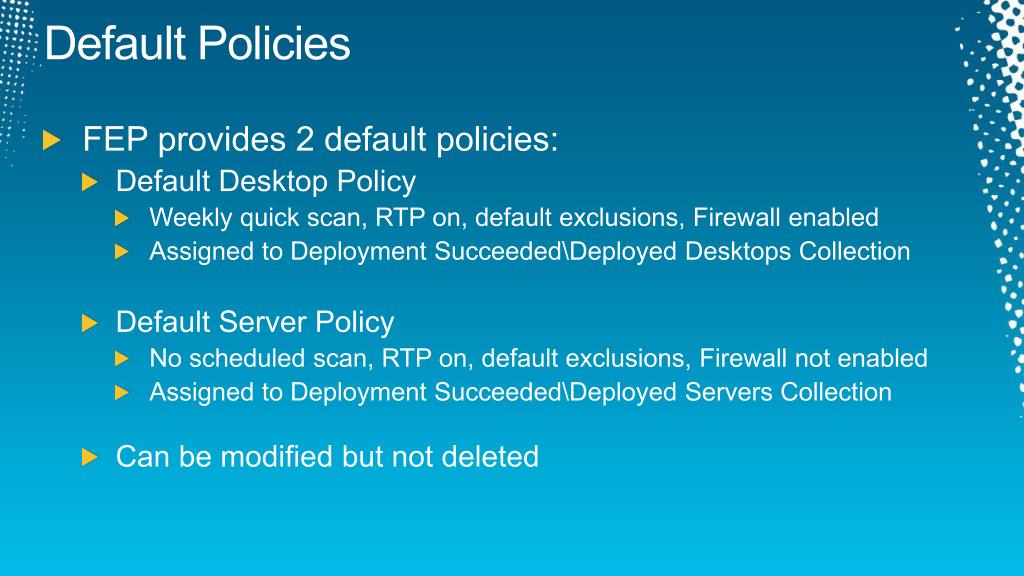 Default Policies

FEP provides 2 default policies:

Default Desktop Policy

Weekly quick scan, RTP on, default exclusions, Firewall enabled

Assigned to Deployment Succeeded\Deployed Desktops Collection

Default Server Policy

No scheduled scan, RTP on, default exclusions, Firewall not enabled

Assigned to Deployment Succeeded\Deployed Servers Collection

Can be modified but not deleted